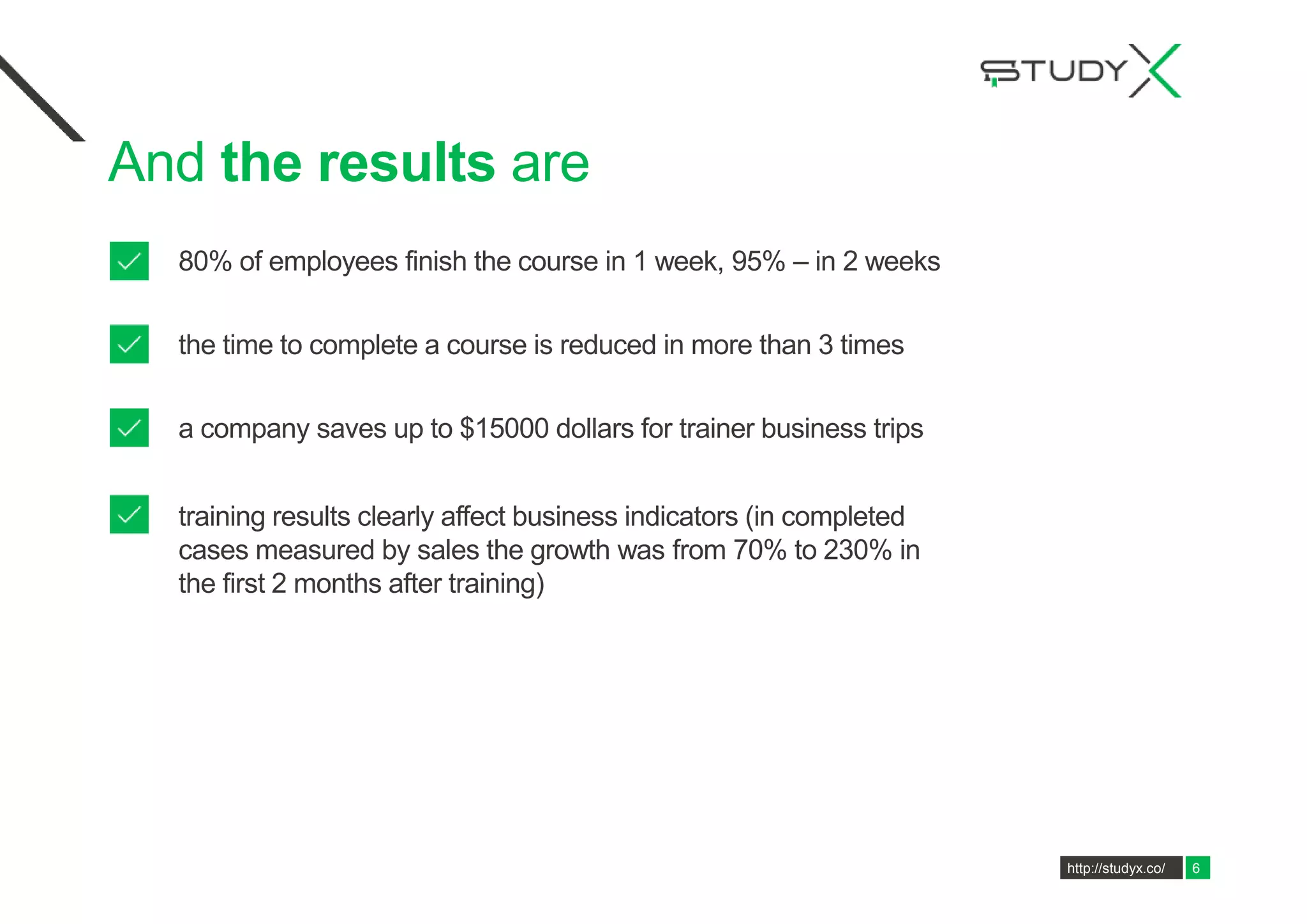 STUDY X

And the results are

80% of employees finish the course in 1 week, 95% – in 2 weeks

the time to complete a course is reduced in more than 3 times

a company saves up to \$15000 dollars for trainer business trips

training results clearly affect business indicators (in completed cases measured by sales the growth was from 70% to 230% in the first 2 months after training)

http://studyx.co/ 6